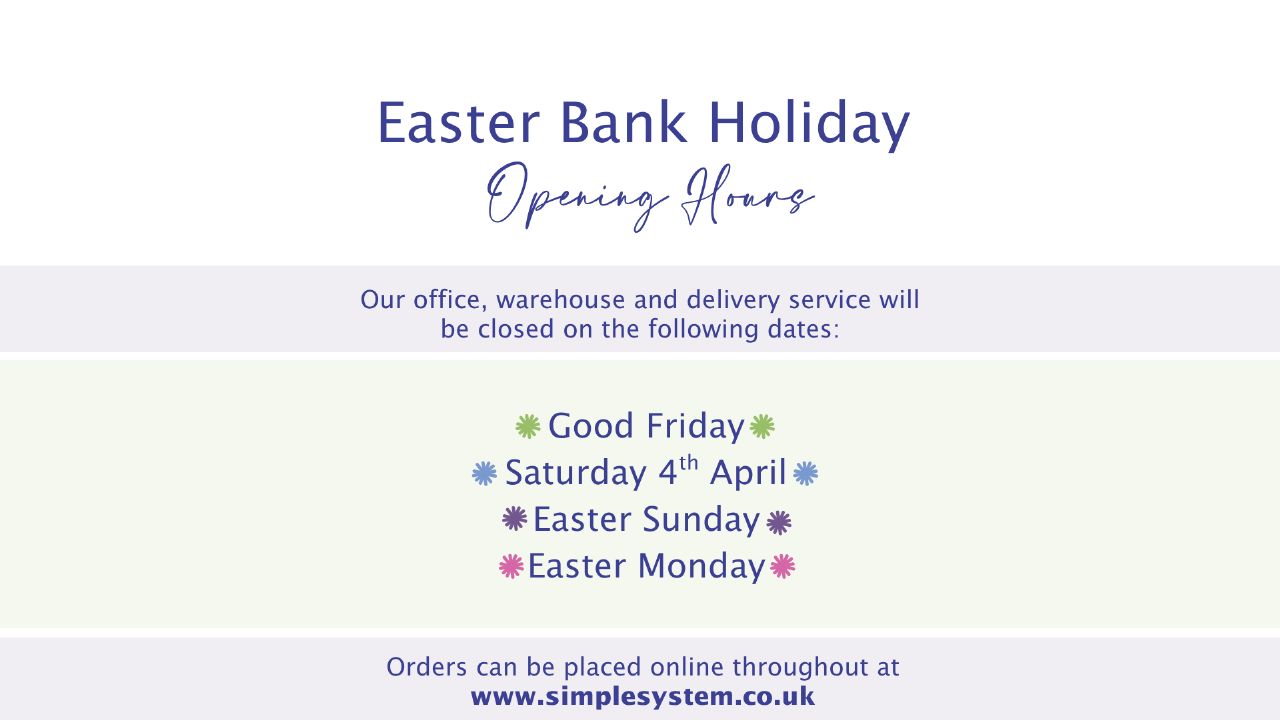 Easter Bank Holiday

Opening Hours

Our office, warehouse and delivery service will be closed on the following dates:

Good Friday
Saturday 4$^{th}$ April
Easter Sunday
Easter Monday

Orders can be placed online throughout at
www.simplesystem.co.uk